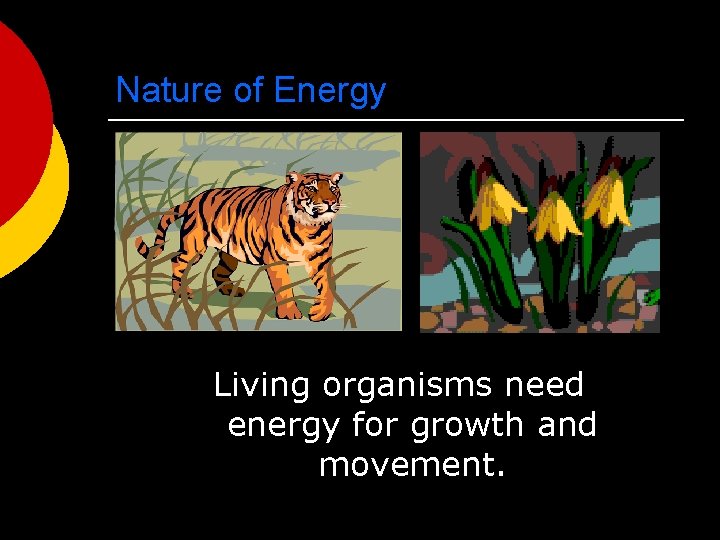 Nature of Energy

Living organisms need energy for growth and movement.